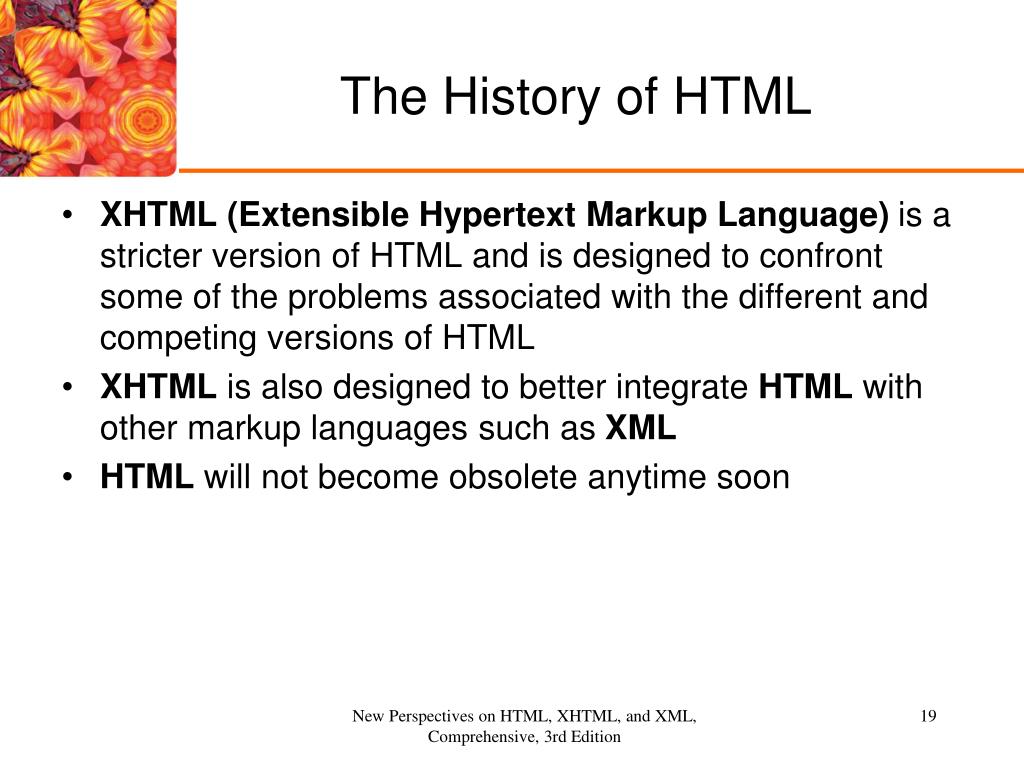 The History of HTML

• XHTML (Extensible Hypertext Markup Language) is a stricter version of HTML and is designed to confront some of the problems associated with the different and competing versions of HTML
• XHTML is also designed to better integrate HTML with other markup languages such as XML
• HTML will not become obsolete anytime soon

New Perspectives on HTML, XHTML, and XML, Comprehensive, 3rd Edition

19